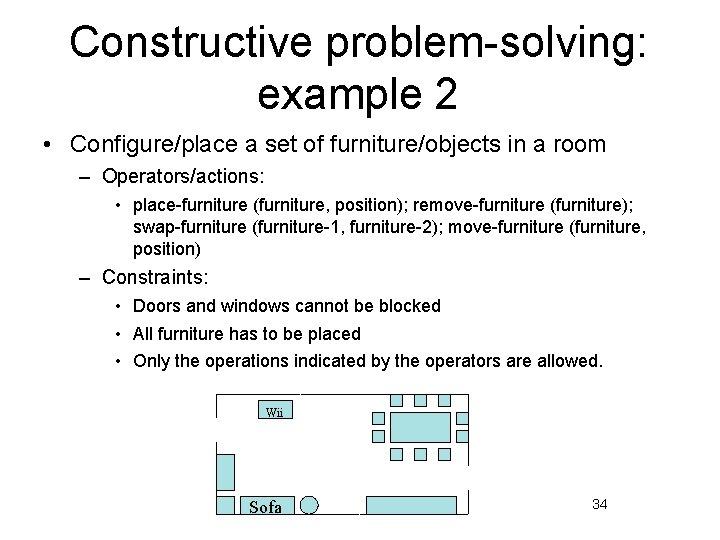 Constructive problem-solving: example 2

• Configure/place a set of furniture/objects in a room
 – Operators/actions:
  • place-furniture (furniture, position); remove-furniture (furniture); swap-furniture (furniture-1, furniture-2); move-furniture (furniture, position)
 – Constraints:
  • Doors and windows cannot be blocked
  • All furniture has to be placed
  • Only the operations indicated by the operators are allowed.

Wii

Sofa

34